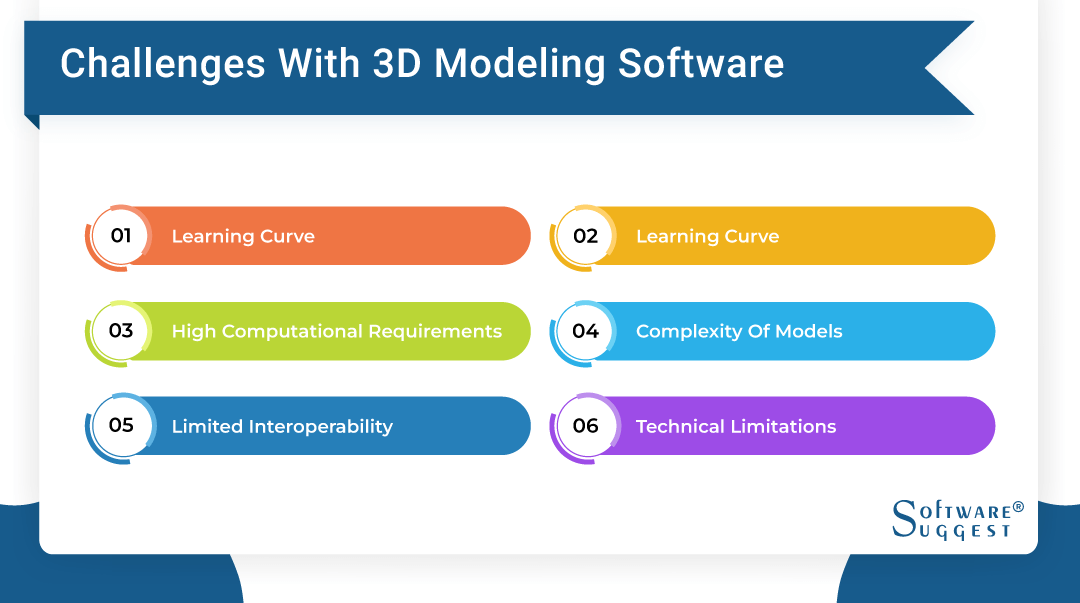 Challenges With 3D Modeling Software

01 Learning Curve

02 Learning Curve

03 High Computational Requirements

04 Complexity Of Models

05 Limited Interoperability

06 Technical Limitations

SOFTWARE® SUGGEST